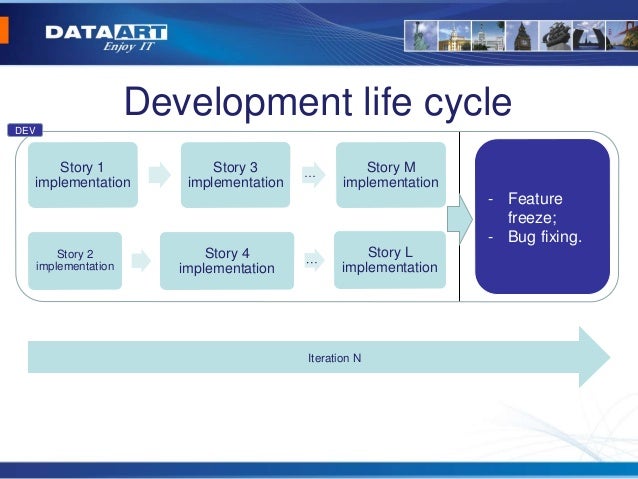 DATAART
Enjoy IT

Development life cycle

DEV

Story 1 implementation

Story 3 implementation

...

Story M implementation

Story 2 implementation

Story 4 implementation

...

Story L implementation

- Feature freeze;
- Bug fixing.

Iteration N